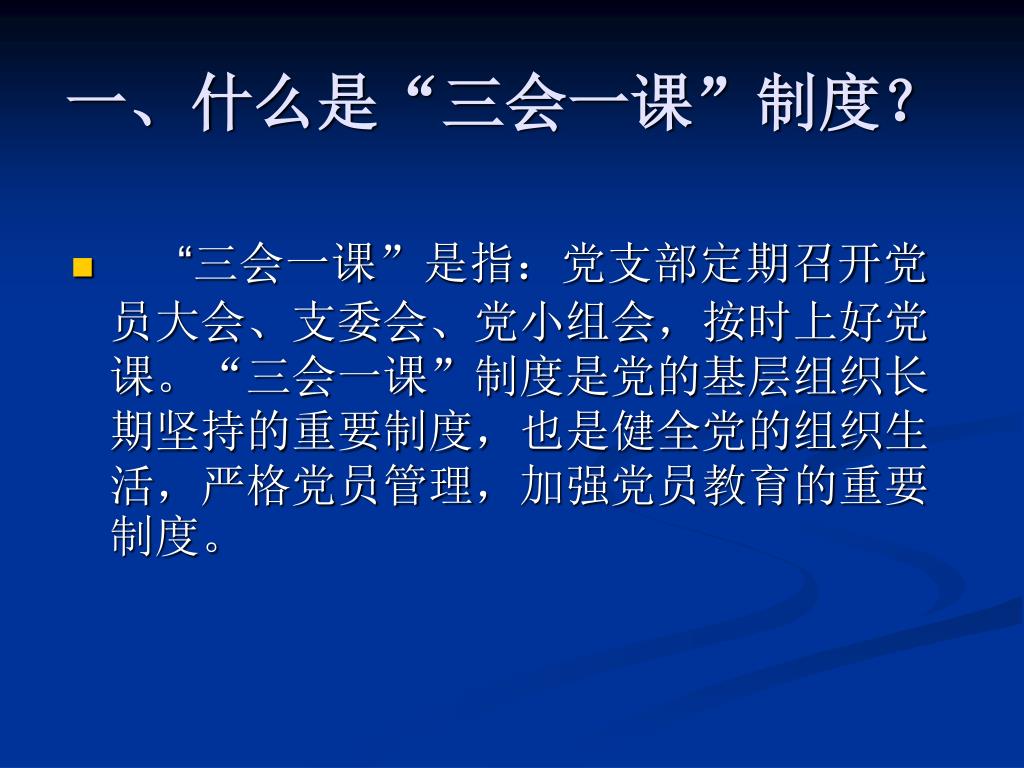 一、什么是“三会一课”制度?

“三会一课”是指：党支部定期召开党员大会、支委会、党小组会，按时上好党课。“三会一课”制度是党的基层组织长期坚持的重要制度，也是健全党的组织生活，严格党员管理，加强党员教育的重要制度。